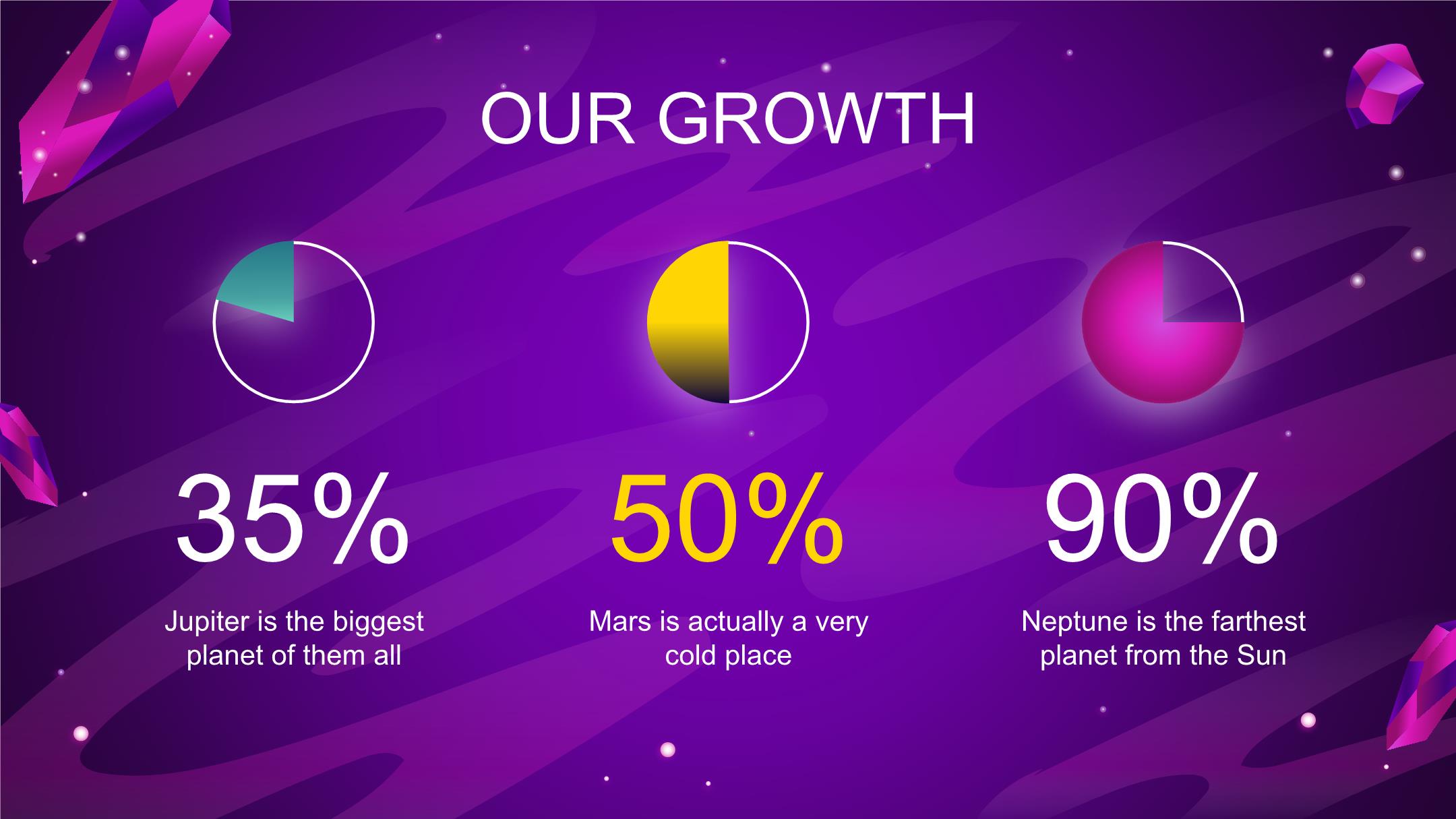 OUR GROWTH

35%

Jupiter is the biggest planet of them all

50%

Mars is actually a very cold place

90%

Neptune is the farthest planet from the Sun